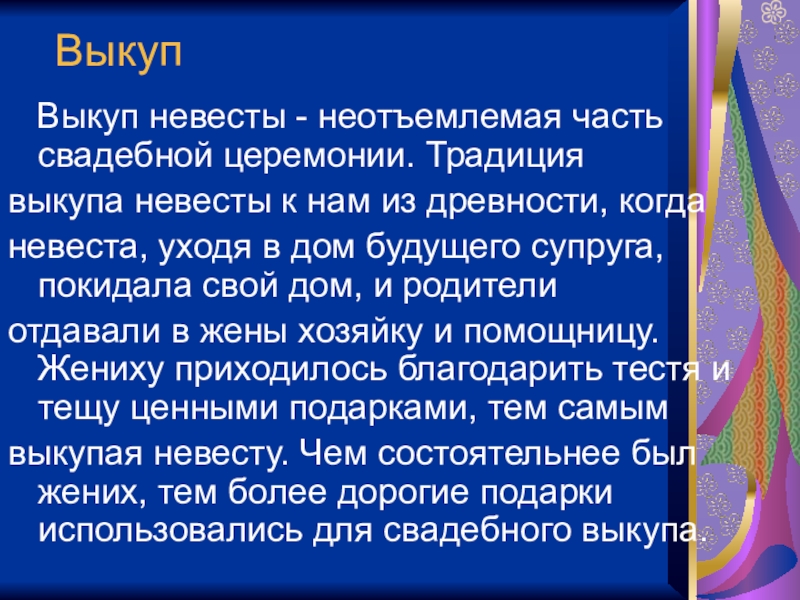 Выкуп

Выкуп невесты - неотъемлемая часть свадебной церемонии. Традиция выкупа невесты к нам из древности, когда невеста, уходя в дом будущего супруга, покидала свой дом, и родители отдавали в жены хозяйку и помощницу. Жениху приходилось благодарить тестя и тещу ценными подарками, тем самым выкупая невесту. Чем состоятельнее был жених, тем более дорогие подарки использовались для свадебного выкупа.